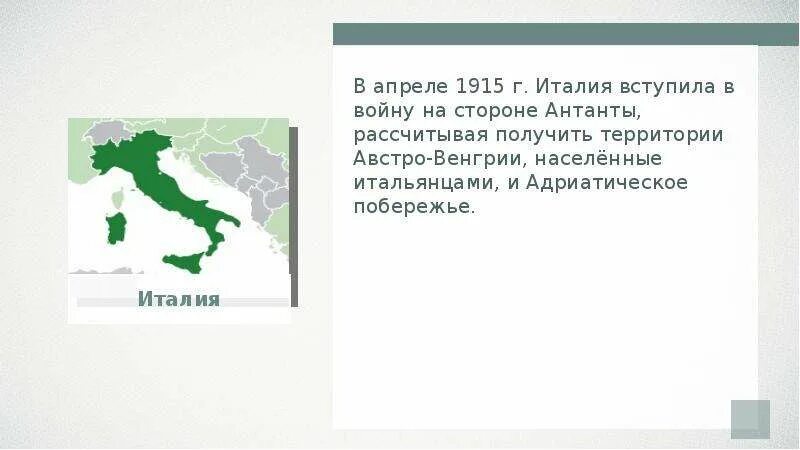 Италия

В апреле 1915 г. Италия вступила в войну на стороне Антанты, рассчитывая получить территории Австро-Венгрии, населённые итальянцами, и Адриатическое побережье.